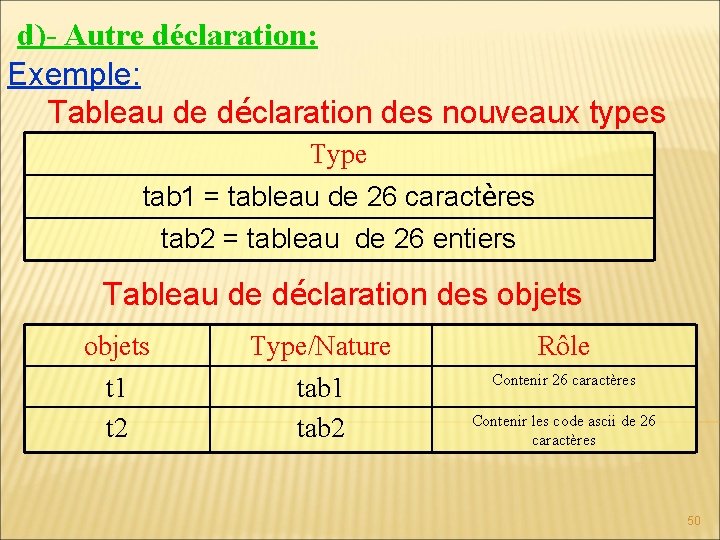 d)- Autre déclaration:

Exemple:

Tableau de déclaration des nouveaux types

| Type |
|---|
| tab1 = tableau de 26 caractères |
| tab2 = tableau  de 26 entiers |

Tableau de déclaration des objets

| objets | Type/Nature | Rôle |
|---|---|---|
| t1 | tab1 | Contenir 26 caractères |
| t2 | tab2 | Contenir les code ascii de 26 caractères |

50